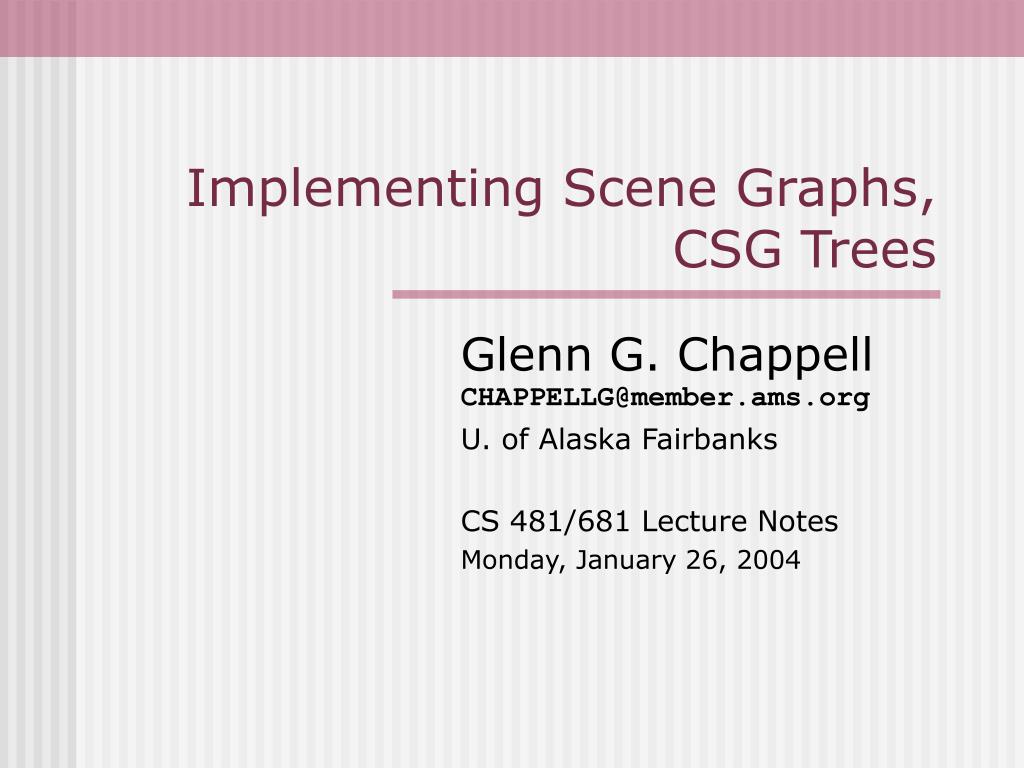 Implementing Scene Graphs, CSG Trees

Glenn G. Chappell
CHAPPELLG@member.ams.org
U. of Alaska Fairbanks

CS 481/681 Lecture Notes
Monday, January 26, 2004